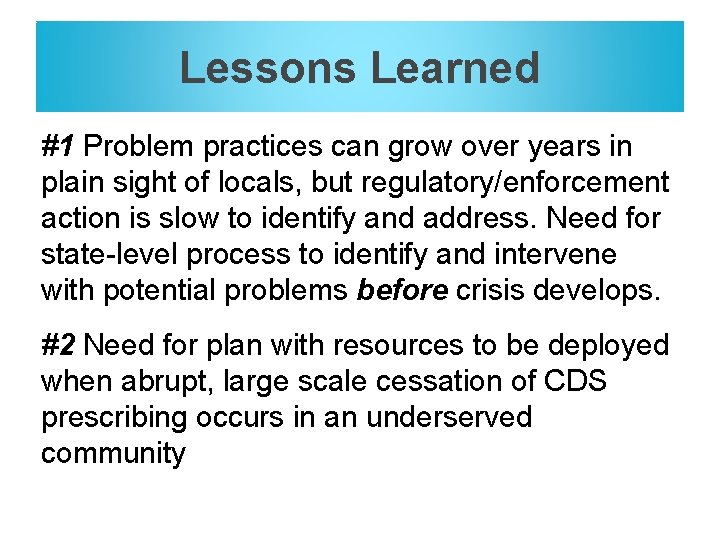 Lessons Learned

#1 Problem practices can grow over years in plain sight of locals, but regulatory/enforcement action is slow to identify and address. Need for state-level process to identify and intervene with potential problems before crisis develops.

#2 Need for plan with resources to be deployed when abrupt, large scale cessation of CDS prescribing occurs in an underserved community